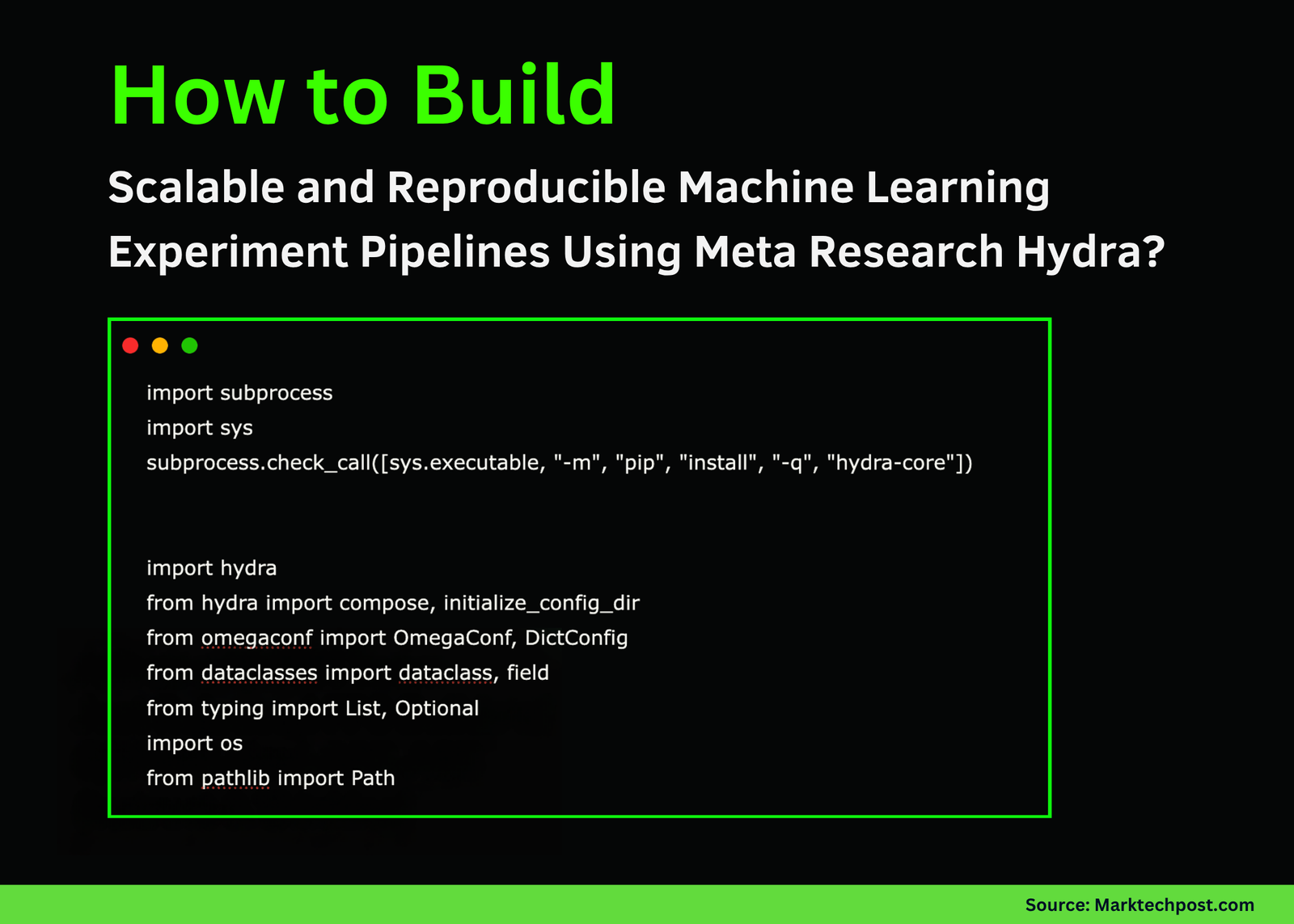 How to Build

Scalable and Reproducible Machine Learning Experiment Pipelines Using Meta Research Hydra?

import subprocess
import sys
subprocess.check_call([sys.executable, "-m", "pip", "install", "-q", "hydra-core"])

import hydra
from hydra import compose, initialize_config_dir
from omegaconf import OmegaConf, DictConfig
from dataclasses import dataclass, field
from typing import List, Optional
import os
from pathlib import Path

Source: Marktechpost.com